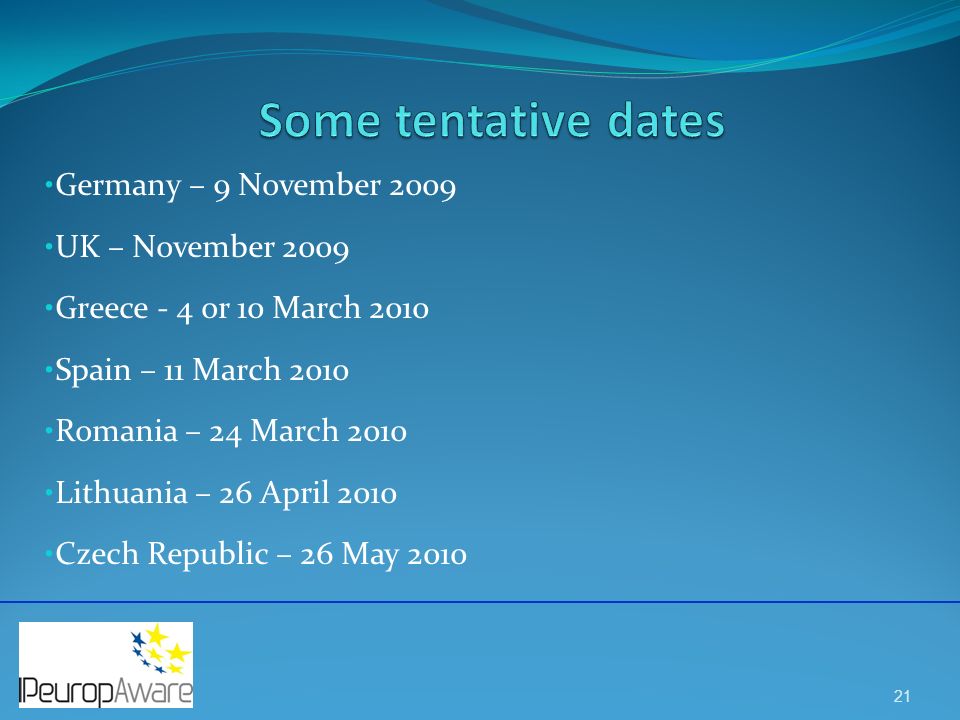 Some tentative dates

•Germany – 9 November 2009

•UK – November 2009

•Greece - 4 or 10 March 2010

•Spain – 11 March 2010

•Romania – 24 March 2010

•Lithuania – 26 April 2010

•Czech Republic – 26 May 2010

IPeuropAware

21